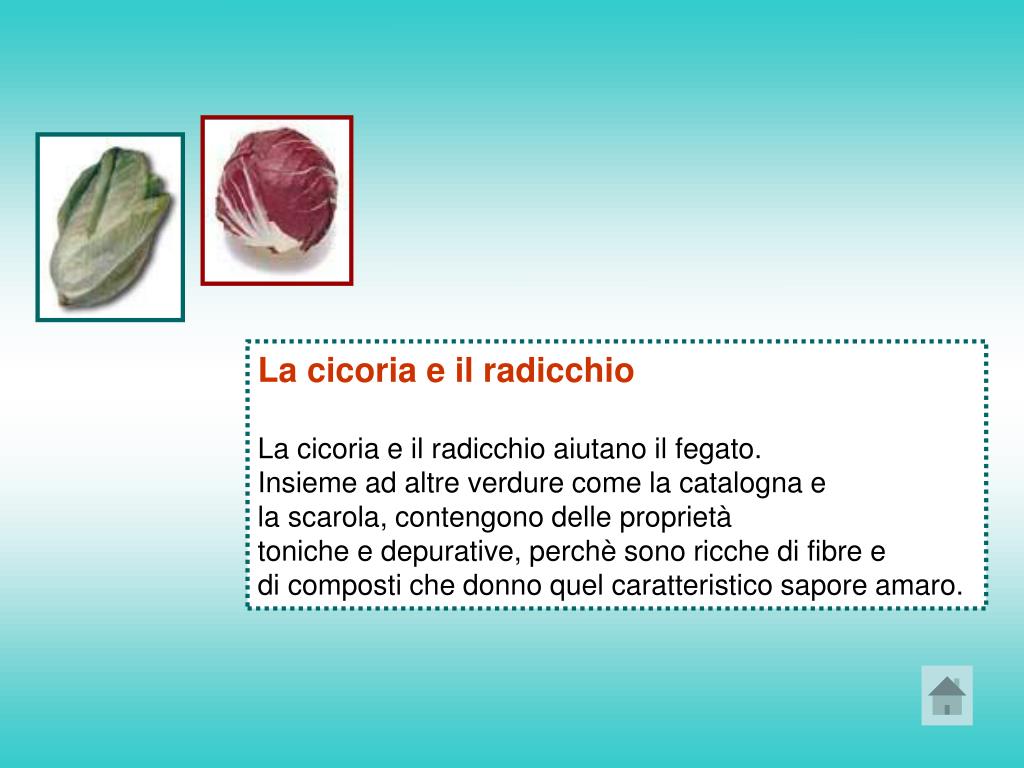 La cicoria e il radicchio

La cicoria e il radicchio aiutano il fegato.
Insieme ad altre verdure come la catalogna e la scarola, contengono delle proprietà toniche e depurative, perchè sono ricche di fibre e di composti che donno quel caratteristico sapore amaro.